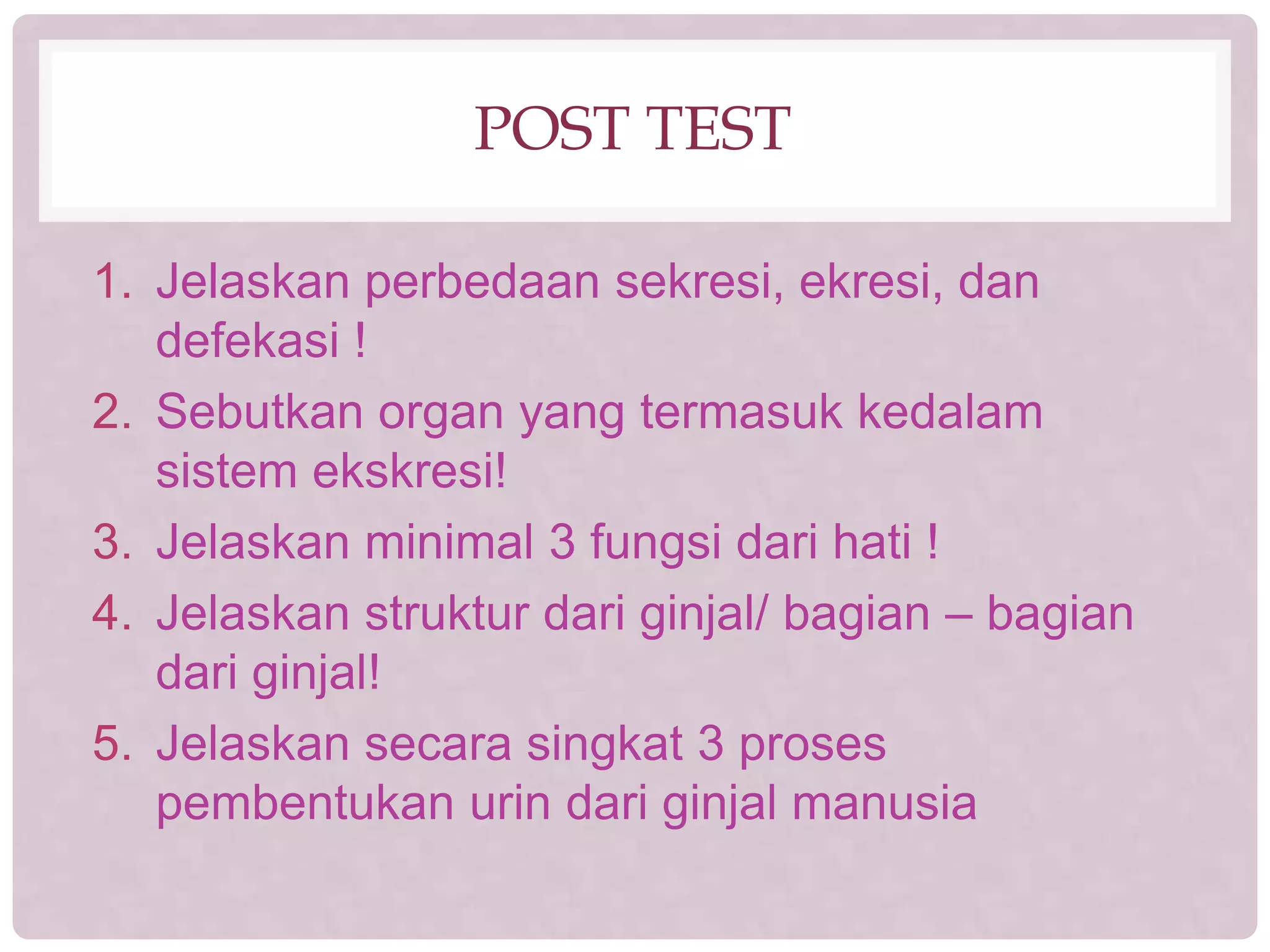 POST TEST

1. Jelaskan perbedaan sekresi, ekresi, dan defekasi !
2. Sebutkan organ yang termasuk kedalam sistem ekskresi!
3. Jelaskan minimal 3 fungsi dari hati !
4. Jelaskan struktur dari ginjal/ bagian – bagian dari ginjal!
5. Jelaskan secara singkat 3 proses pembentukan urin dari ginjal manusia